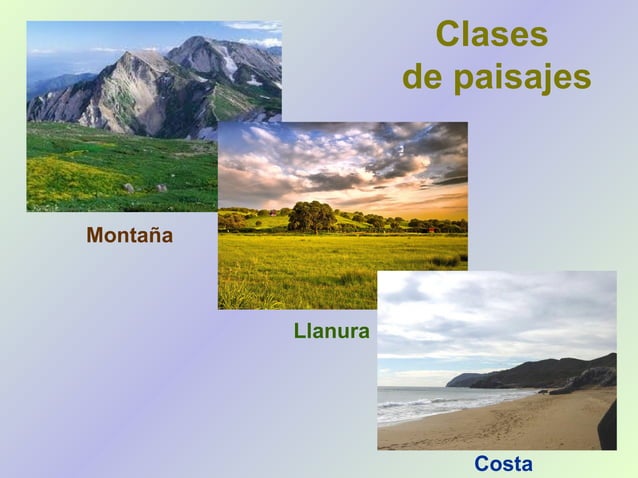 Clases de paisajes

Montaña

Llanura

Costa